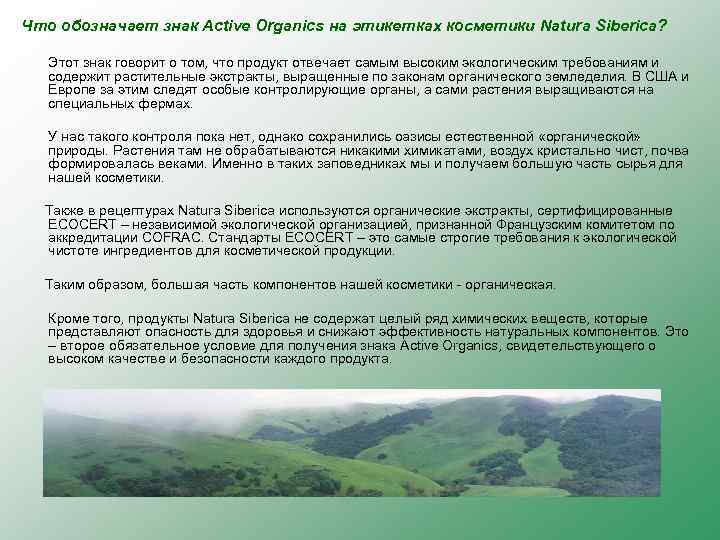 Что обозначает знак Active Organics на этикетках косметики Natura Siberica?

Этот знак говорит о том, что продукт отвечает самым высоким экологическим требованиям и содержит растительные экстракты, выращенные по законам органического земледелия. В США и Европе за этим следят особые контролирующие органы, а сами растения выращиваются на специальных фермах.

У нас такого контроля пока нет, однако сохранились оазисы естественной «органической» природы. Растения там не обрабатываются никакими химикатами, воздух кристально чист, почва формировалась веками. Именно в таких заповедниках мы и получаем большую часть сырья для нашей косметики.

Также в рецептурах Natura Siberica используются органические экстракты, сертифицированные ECOCERT – независимой экологической организацией, признанной Французским комитетом по аккредитации COFRAC. Стандарты ECOCERT – это самые строгие требования к экологической чистоте ингредиентов для косметической продукции.

Таким образом, большая часть компонентов нашей косметики - органическая.

Кроме того, продукты Natura Siberica не содержат целый ряд химических веществ, которые представляют опасность для здоровья и снижают эффективность натуральных компонентов. Это – второе обязательное условие для получения знака Active Organics, свидетельствующего о высоком качестве и безопасности каждого продукта.